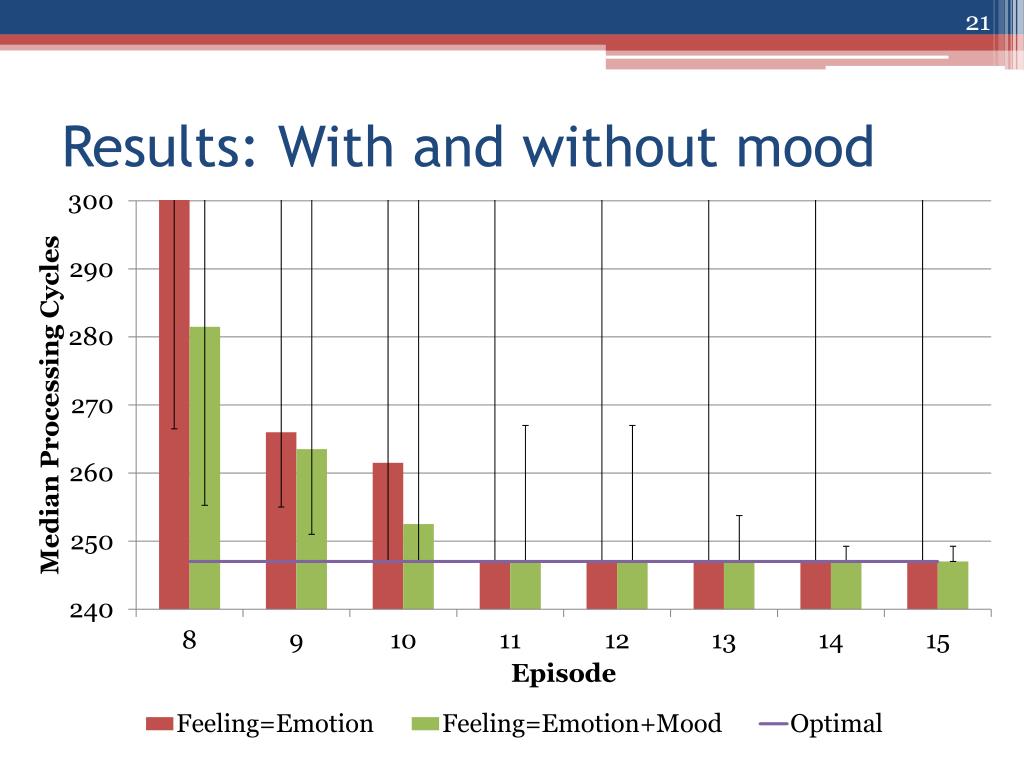 21

Results: With and without mood

Median Processing Cycles

300
290
280
270
260
250
240

8 9 10 11 12 13 14 15

Episode

Feeling=Emotion Feeling=Emotion+Mood Optimal